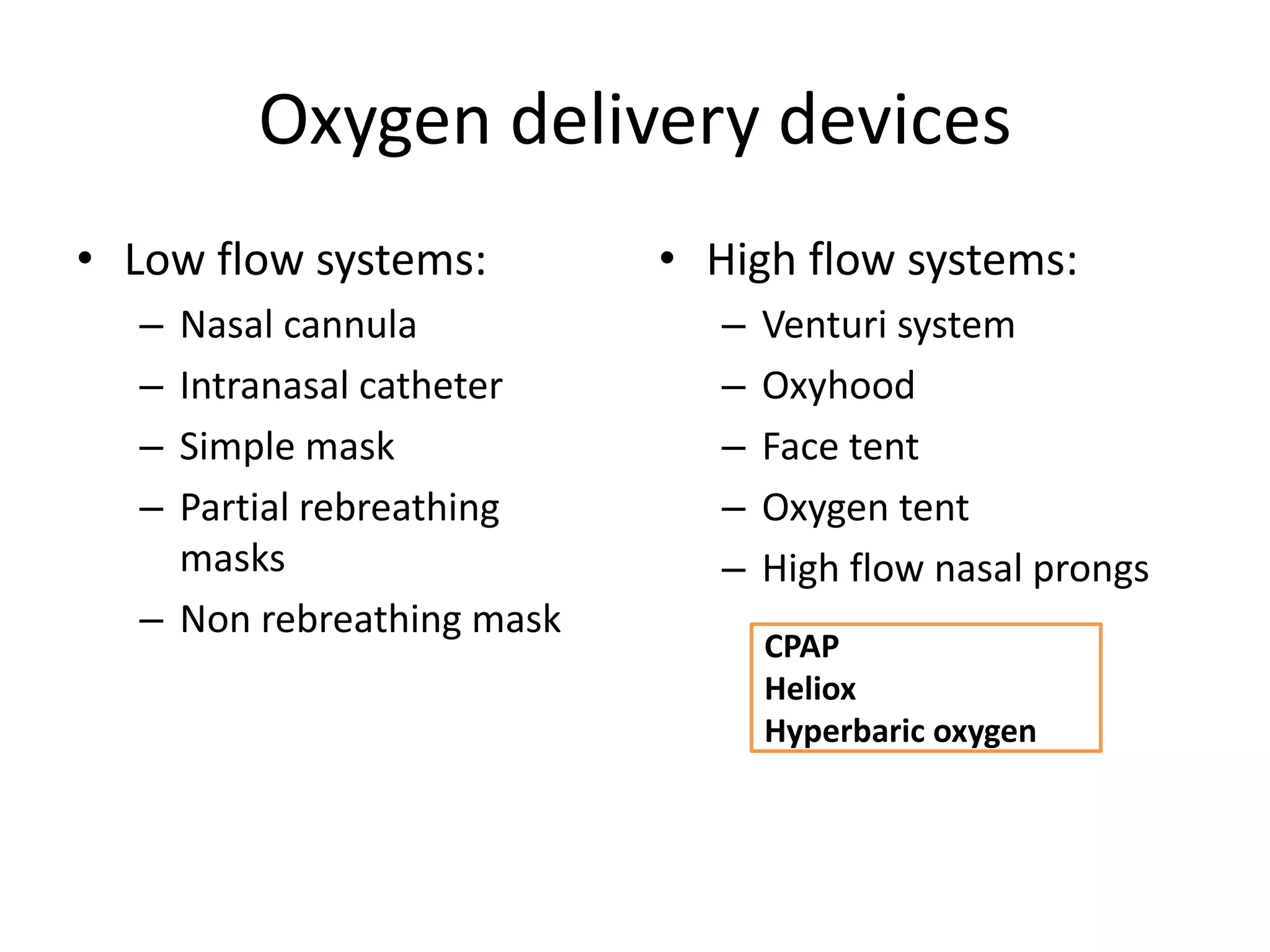 Oxygen delivery devices

• Low flow systems:
– Nasal cannula
– Intranasal catheter
– Simple mask
– Partial rebreathing masks
– Non rebreathing mask

• High flow systems:
– Venturi system
– Oxyhood
– Face tent
– Oxygen tent
– High flow nasal prongs

CPAP
Heliox
Hyperbaric oxygen